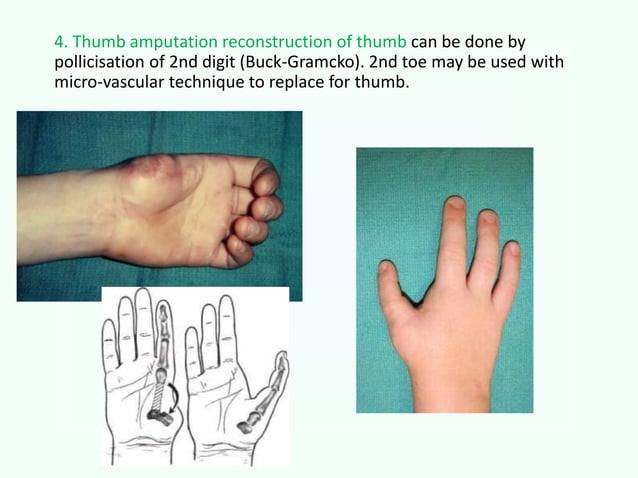 4. Thumb amputation reconstruction of thumb can be done by pollicisation of 2nd digit (Buck-Gramcko). 2nd toe may be used with micro-vascular technique to replace for thumb.